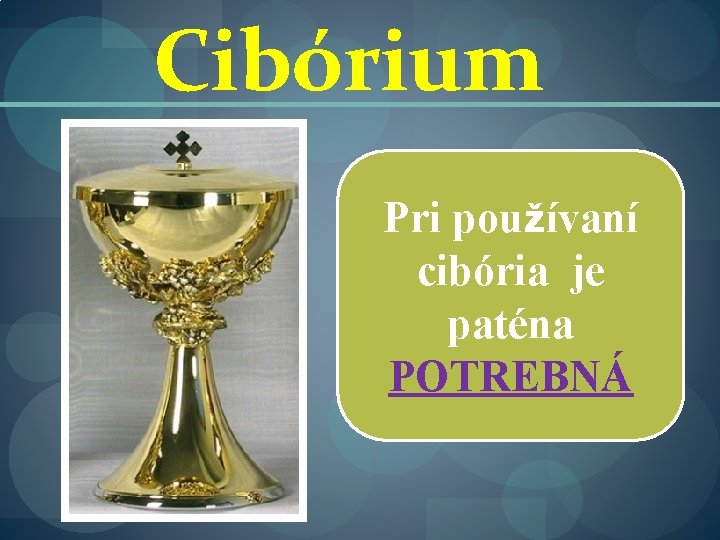 Cibórium

Pri používaní cibória je paténa POTREBNÁ